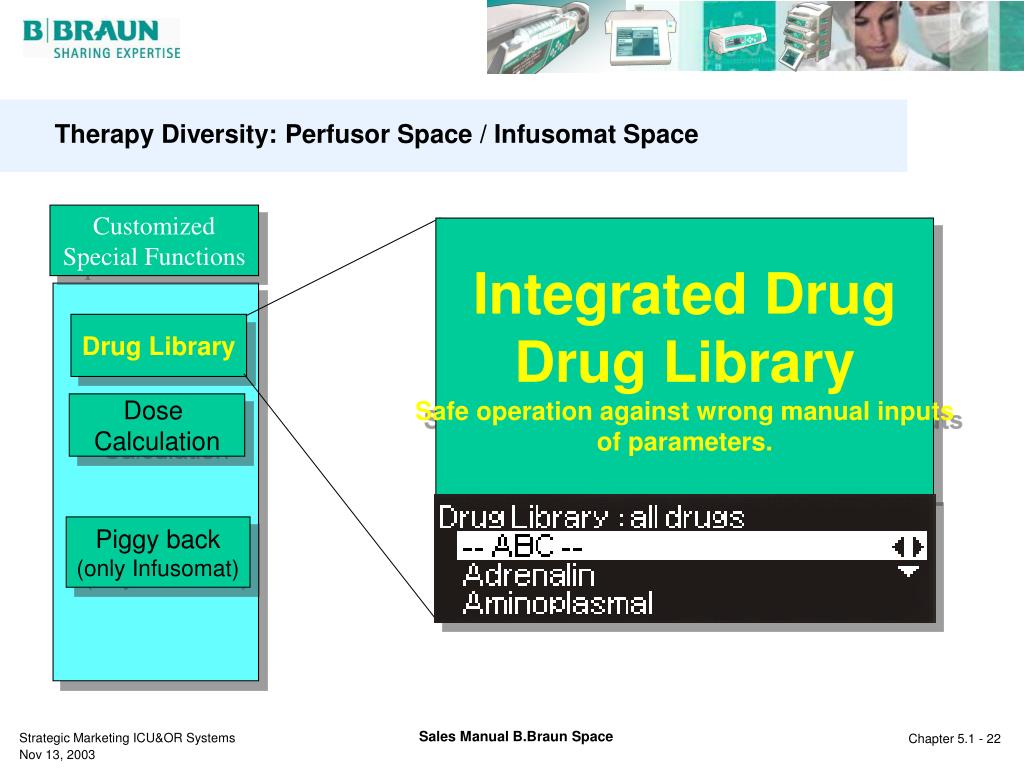 B|BRAUN
SHARING EXPERTISE

Therapy Diversity: Perfusor Space / Infusomat Space

Customized Special Functions

Drug Library

Dose Calculation

Piggy back (only Infusomat)

Integrated Drug Drug Library

Safe operation against wrong manual inputs of parameters.

Drug Library : all drugs
-- ABC --
Adrenalin
Aminoplasmal

Strategic Marketing ICU&OR Systems
Nov 13, 2003

Sales Manual B.Braun Space

Chapter 5.1 - 22